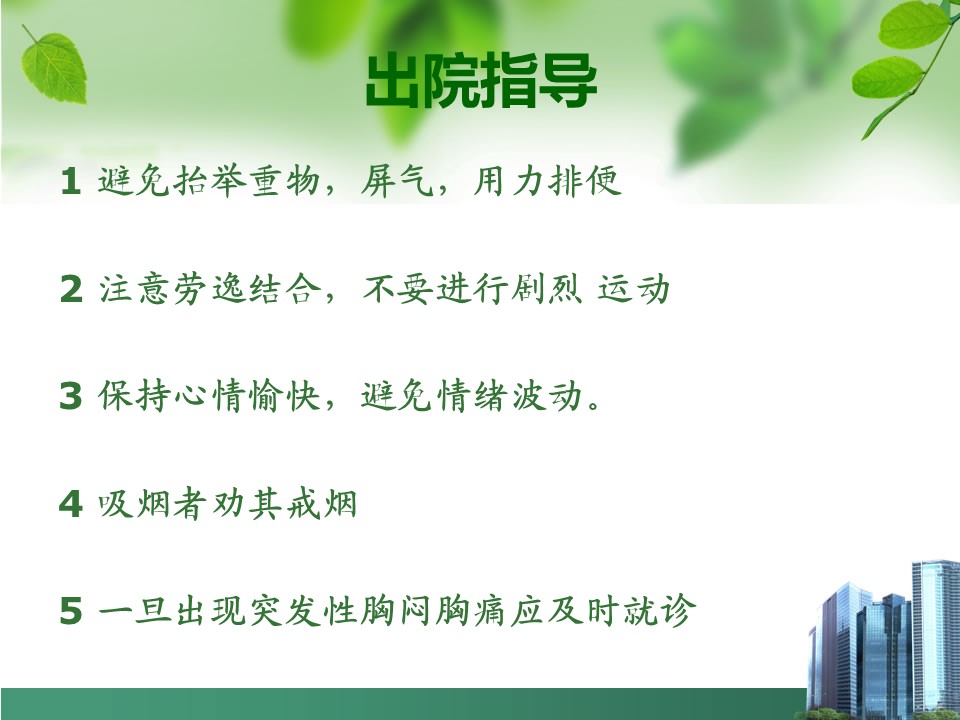 出院指导

1 避免抬举重物，屏气，用力排便

2 注意劳逸结合，不要进行剧烈 运动

3 保持心情愉快，避免情绪波动。

4 吸烟者劝其戒烟

5 一旦出现突发性胸闷胸痛应及时就诊